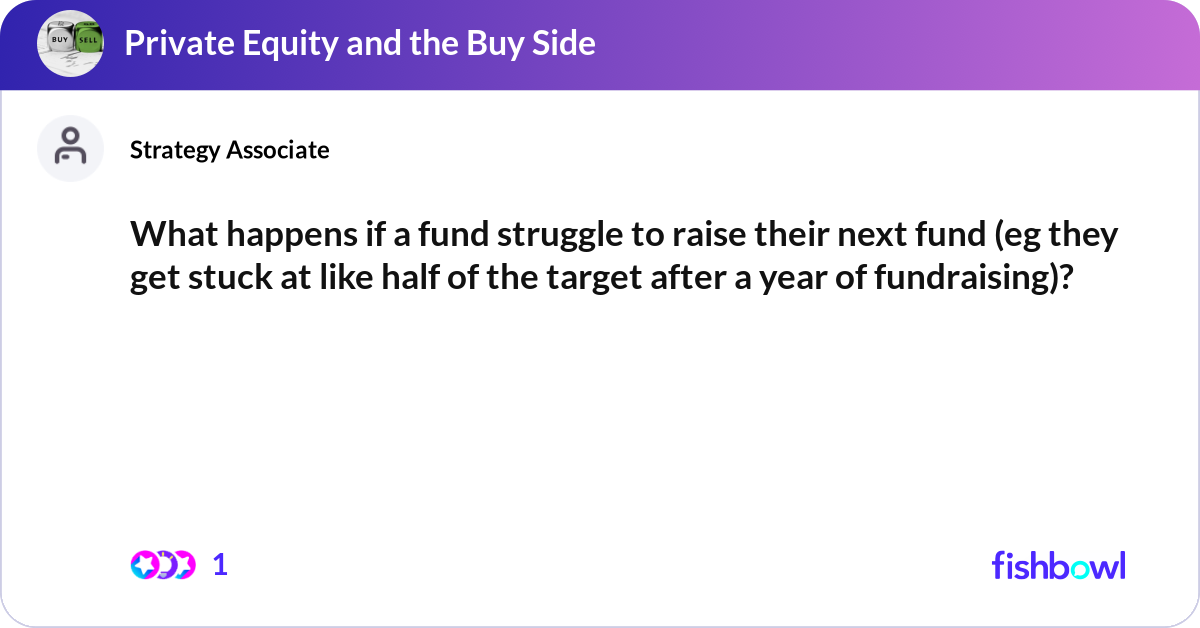 BUY SELL

Private Equity and the Buy Side

Strategy Associate

What happens if a fund struggle to raise their next fund (eg they get stuck at like half of the target after a year of fundraising)?

1

fishbowl